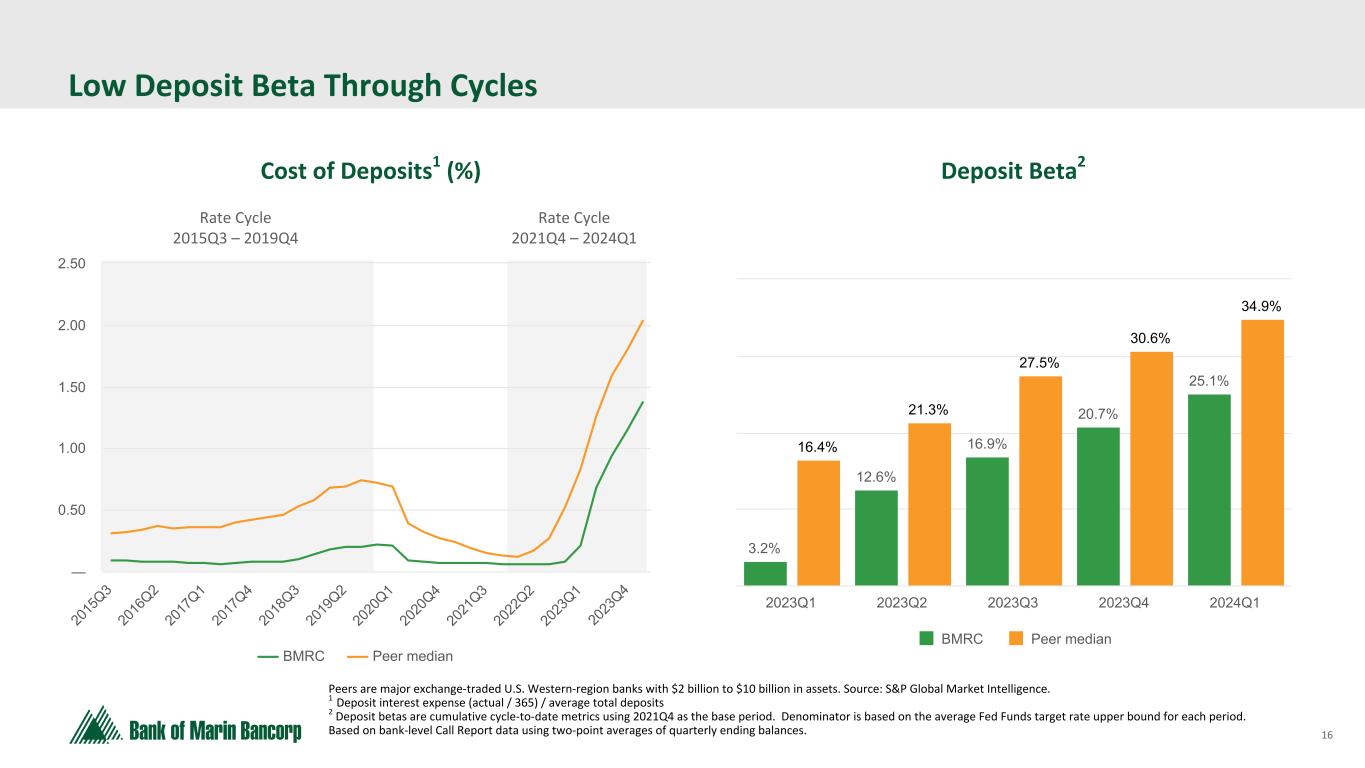 Low Deposit Beta Through Cycles

Cost of Deposits$^1$ (%)

Rate Cycle
2015Q3 – 2019Q4

Rate Cycle
2021Q4 – 2024Q1

2.50
2.00
1.50
1.00
0.50
—

2015Q3
2016Q2
2017Q1
2017Q4
2018Q3
2019Q2
2020Q1
2020Q4
2021Q3
2022Q2
2023Q1
2023Q4

BMRC Peer median

Deposit Beta$^2$

3.2%
16.4%
12.6%
21.3%
16.9%
27.5%
20.7%
30.6%
25.1%
34.9%

2023Q1
2023Q2
2023Q3
2023Q4
2024Q1

BMRC Peer median

Peers are major exchange-traded U.S. Western-region banks with $2 billion to $10 billion in assets. Source: S&P Global Market Intelligence.
$^1$ Deposit interest expense (actual / 365) / average total deposits
$^2$ Deposit betas are cumulative cycle-to-date metrics using 2021Q4 as the base period. Denominator is based on the average Fed Funds target rate upper bound for each period. Based on bank-level Call Report data using two-point averages of quarterly ending balances.

Bank of Marin Bancorp

16